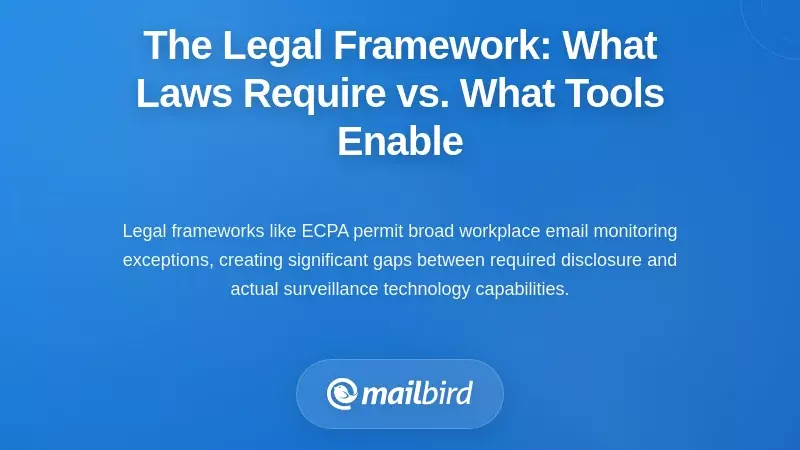 The Legal Framework: What Laws Require vs. What Tools Enable

Legal frameworks like ECPA permit broad workplace email monitoring exceptions, creating significant gaps between required disclosure and actual surveillance technology capabilities.

mailbird